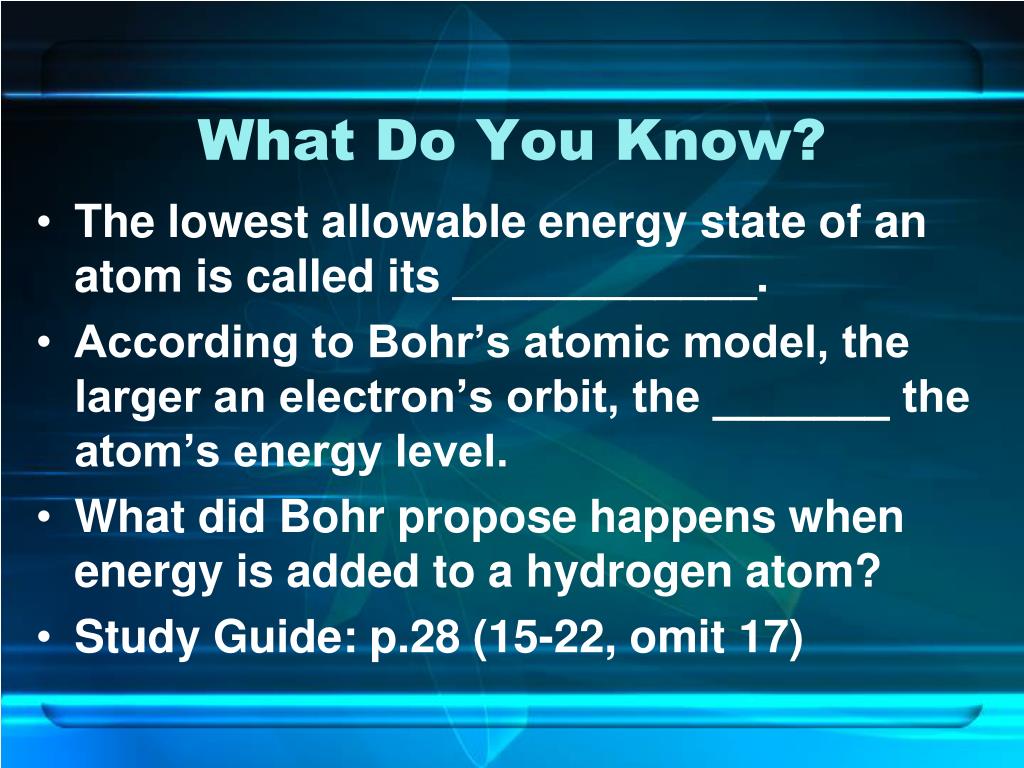 What Do You Know?

• The lowest allowable energy state of an atom is called its ____________.
• According to Bohr’s atomic model, the larger an electron’s orbit, the _______ the atom’s energy level.
• What did Bohr propose happens when energy is added to a hydrogen atom?
• Study Guide: p.28 (15-22, omit 17)